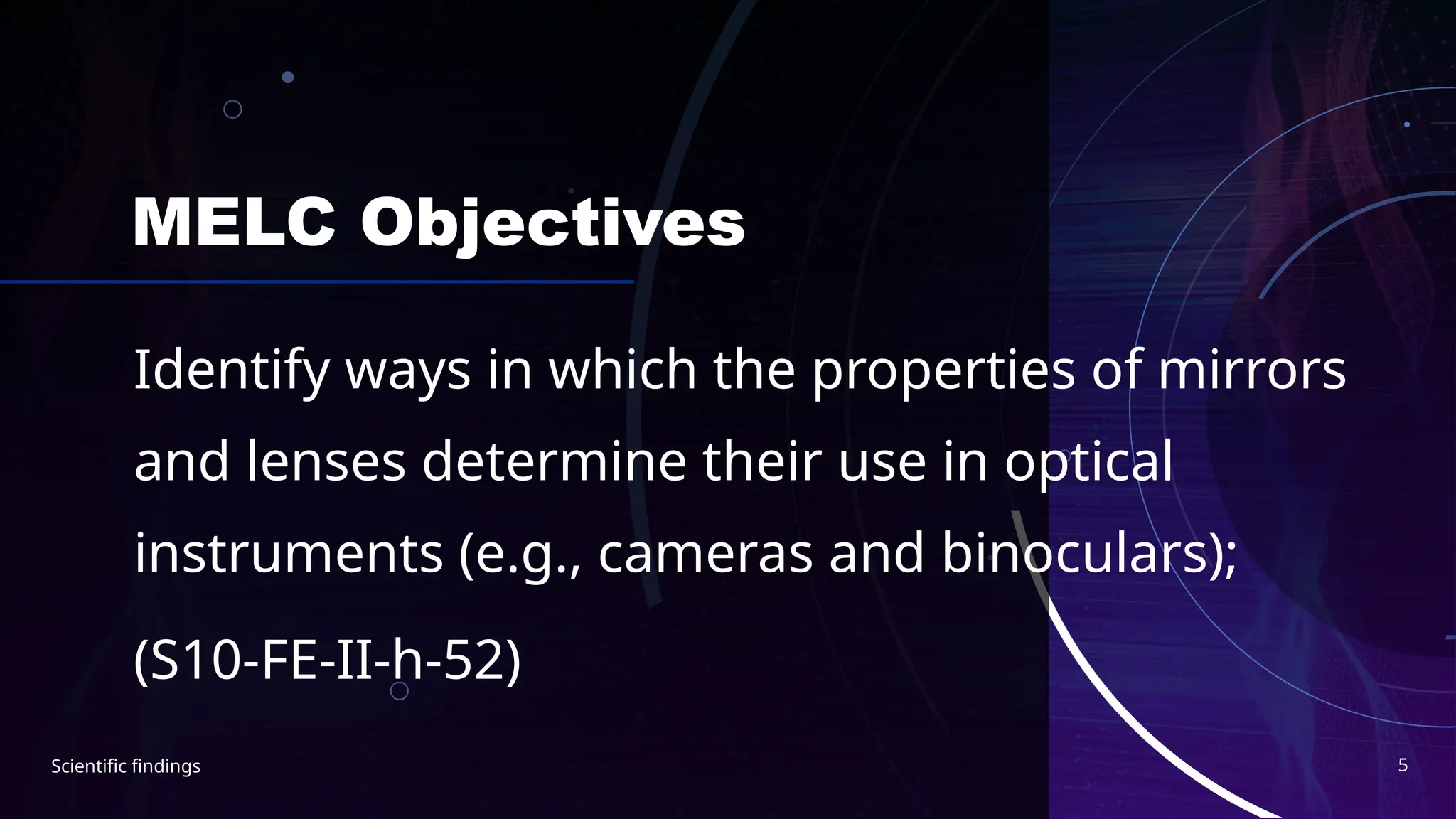 MELC Objectives

Identify ways in which the properties of mirrors and lenses determine their use in optical instruments (e.g., cameras and binoculars);

(S10-FE-II-h-52)

Scientific findings

5